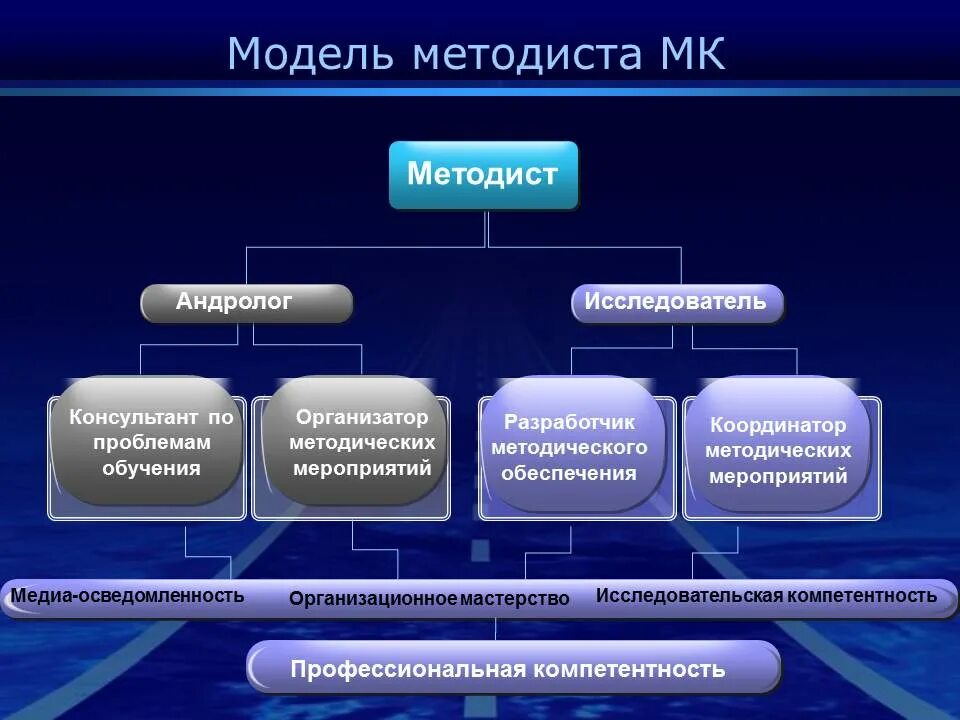 Модель методиста МК

Методист

Андролог

Исследователь

Консультант по проблемам обучения

Организатор методических мероприятий

Разработчик методического обеспечения

Координатор методических мероприятий

Медиа-осведомленность

Организационное мастерство

Исследовательская компетентность

Профессиональная компетентность